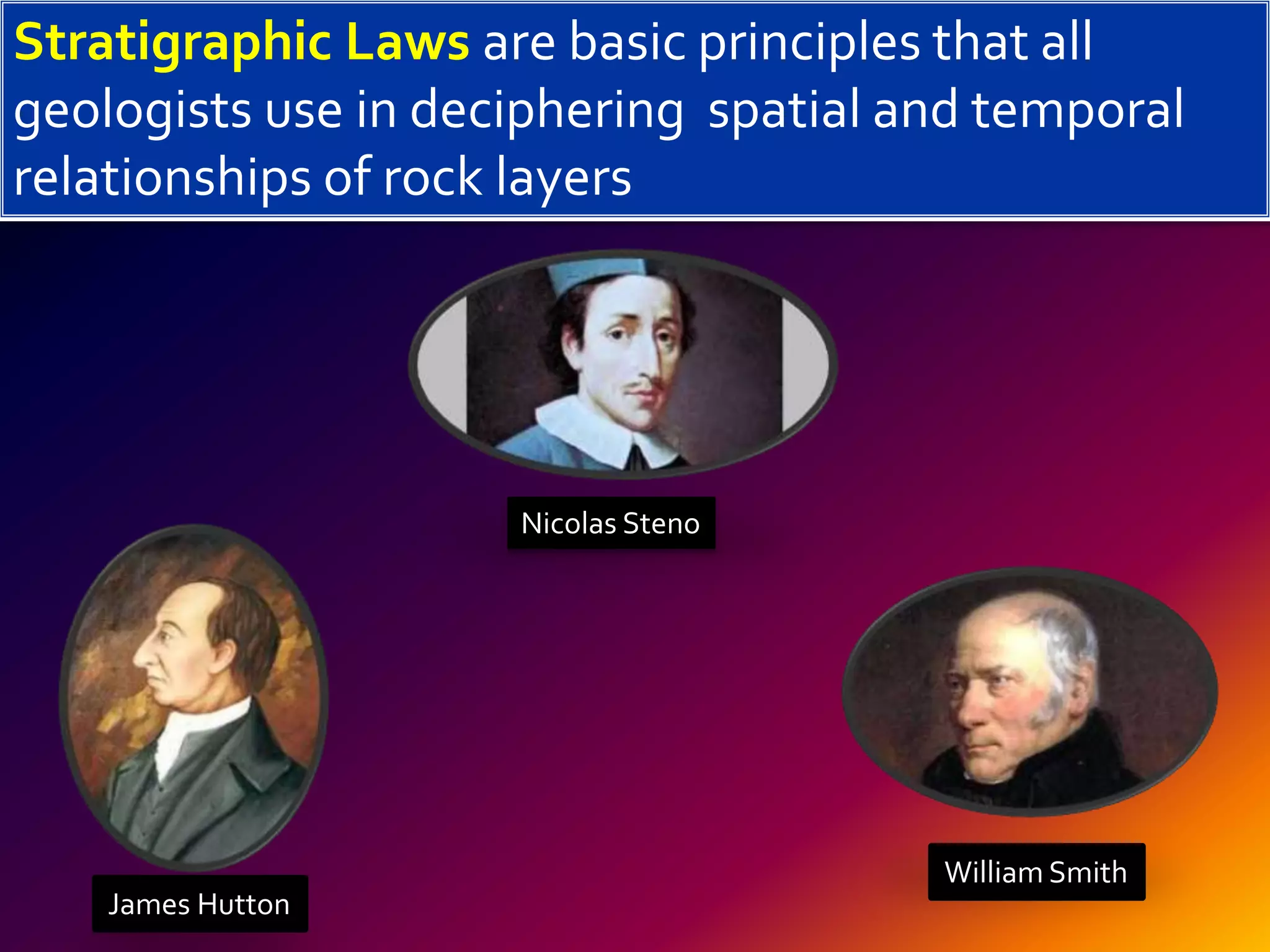 Stratigraphic Laws are basic principles that all geologists use in deciphering  spatial and temporal relationships of rock layers

Nicolas Steno

James Hutton

William Smith